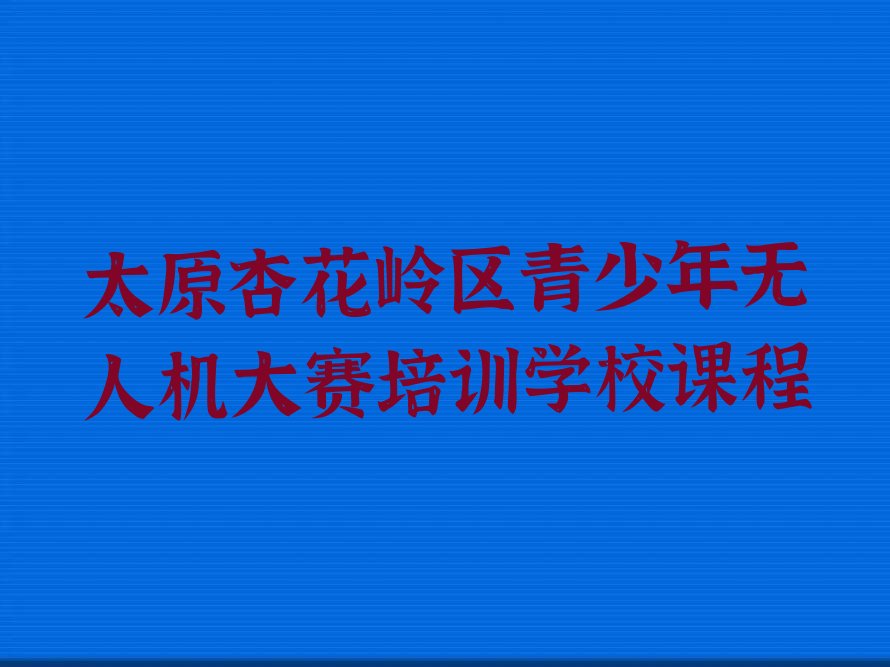 太原杏花岭区青少年无人机大赛培训学校课程